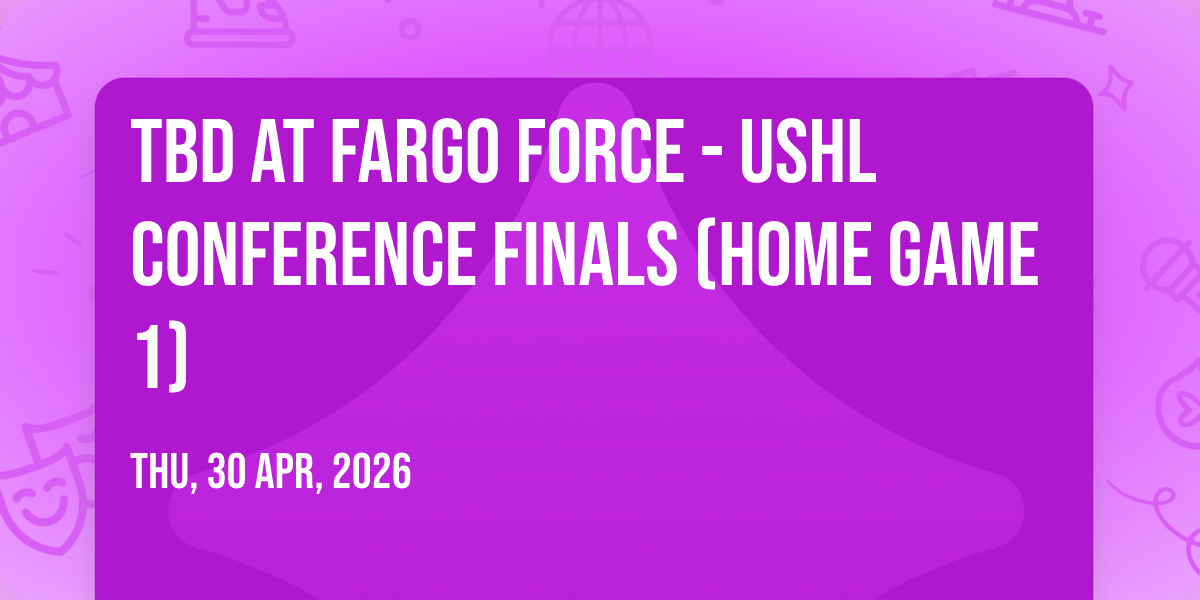 TBD AT FARGO FORCE - USHL CONFERENCE FINALS (HOME GAME 1)

THU, 30 APR, 2026